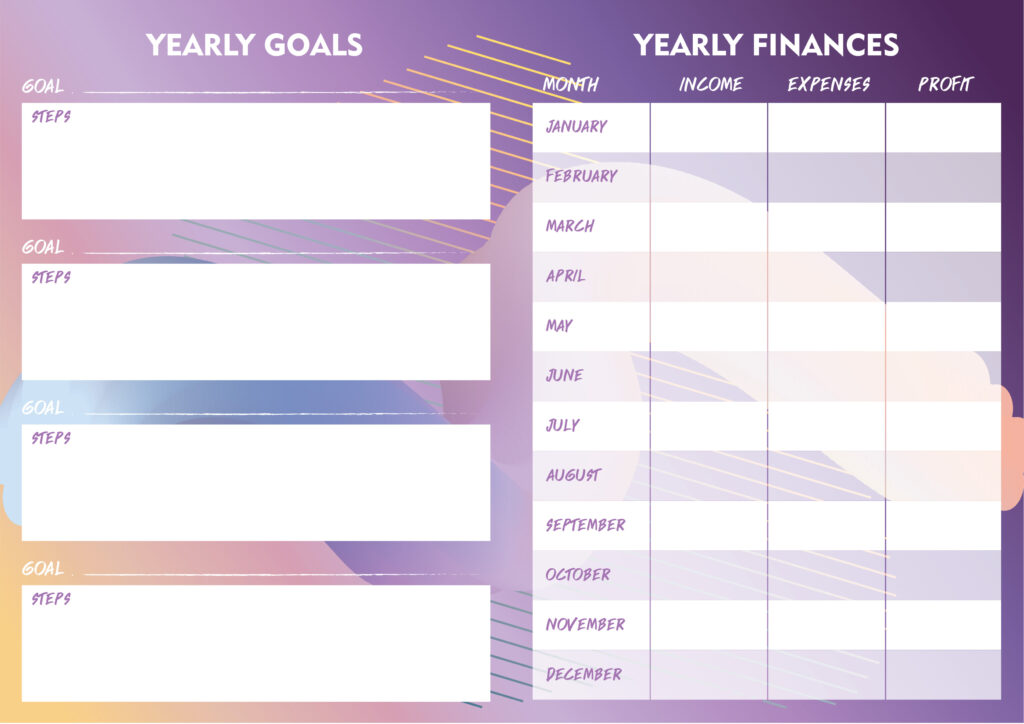 YEARLY GOALS

GOAL
STEPS

GOAL
STEPS

GOAL
STEPS

GOAL
STEPS

YEARLY FINANCES

| MONTH | INCOME | EXPENSES | PROFIT |
|---|---|---|---|
| JANUARY | | | |
| FEBRUARY | | | |
| MARCH | | | |
| APRIL | | | |
| MAY | | | |
| JUNE | | | |
| JULY | | | |
| AUGUST | | | |
| SEPTEMBER | | | |
| OCTOBER | | | |
| NOVEMBER | | | |
| DECEMBER | | | |